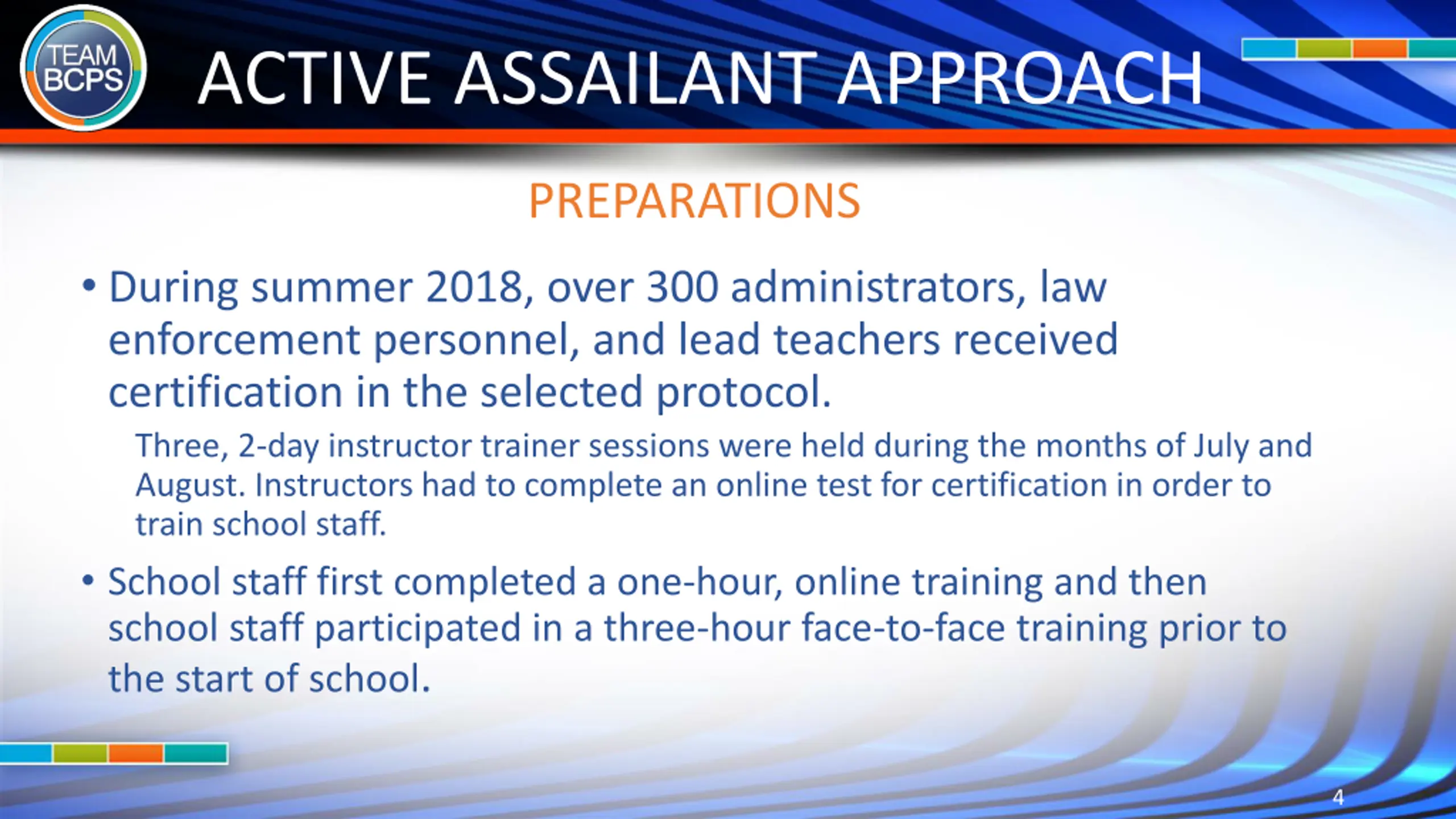 TEAM BCPS

ACTIVE ASSAILANT APPROACH

PREPARATIONS

• During summer 2018, over 300 administrators, law enforcement personnel, and lead teachers received certification in the selected protocol.

Three, 2-day instructor trainer sessions were held during the months of July and August. Instructors had to complete an online test for certification in order to train school staff.

• School staff first completed a one-hour, online training and then school staff participated in a three-hour face-to-face training prior to the start of school.

4